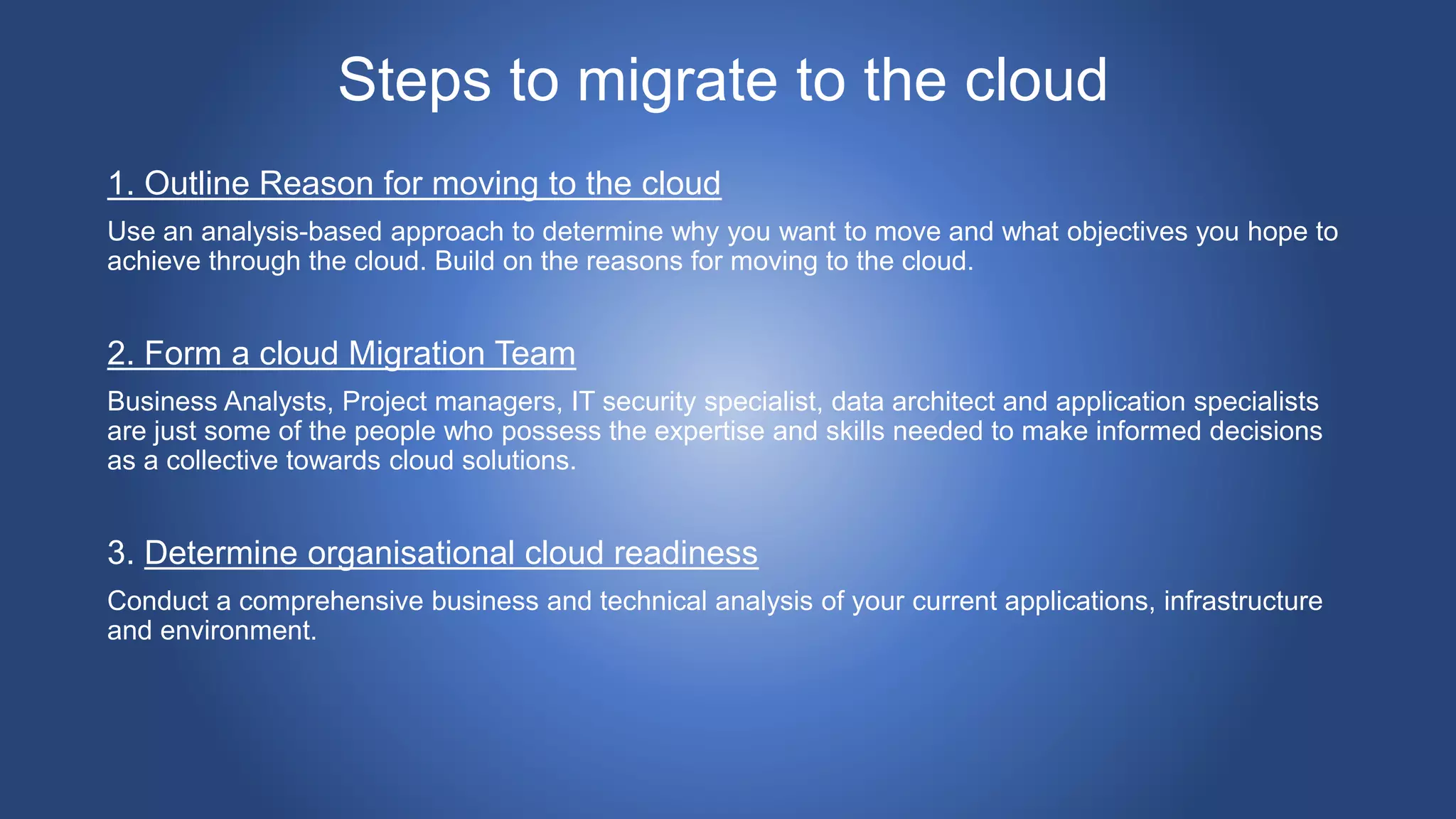 Steps to migrate to the cloud

1. Outline Reason for moving to the cloud

Use an analysis-based approach to determine why you want to move and what objectives you hope to achieve through the cloud. Build on the reasons for moving to the cloud.

2. Form a cloud Migration Team

Business Analysts, Project managers, IT security specialist, data architect and application specialists are just some of the people who possess the expertise and skills needed to make informed decisions as a collective towards cloud solutions.

3. Determine organisational cloud readiness

Conduct a comprehensive business and technical analysis of your current applications, infrastructure and environment.